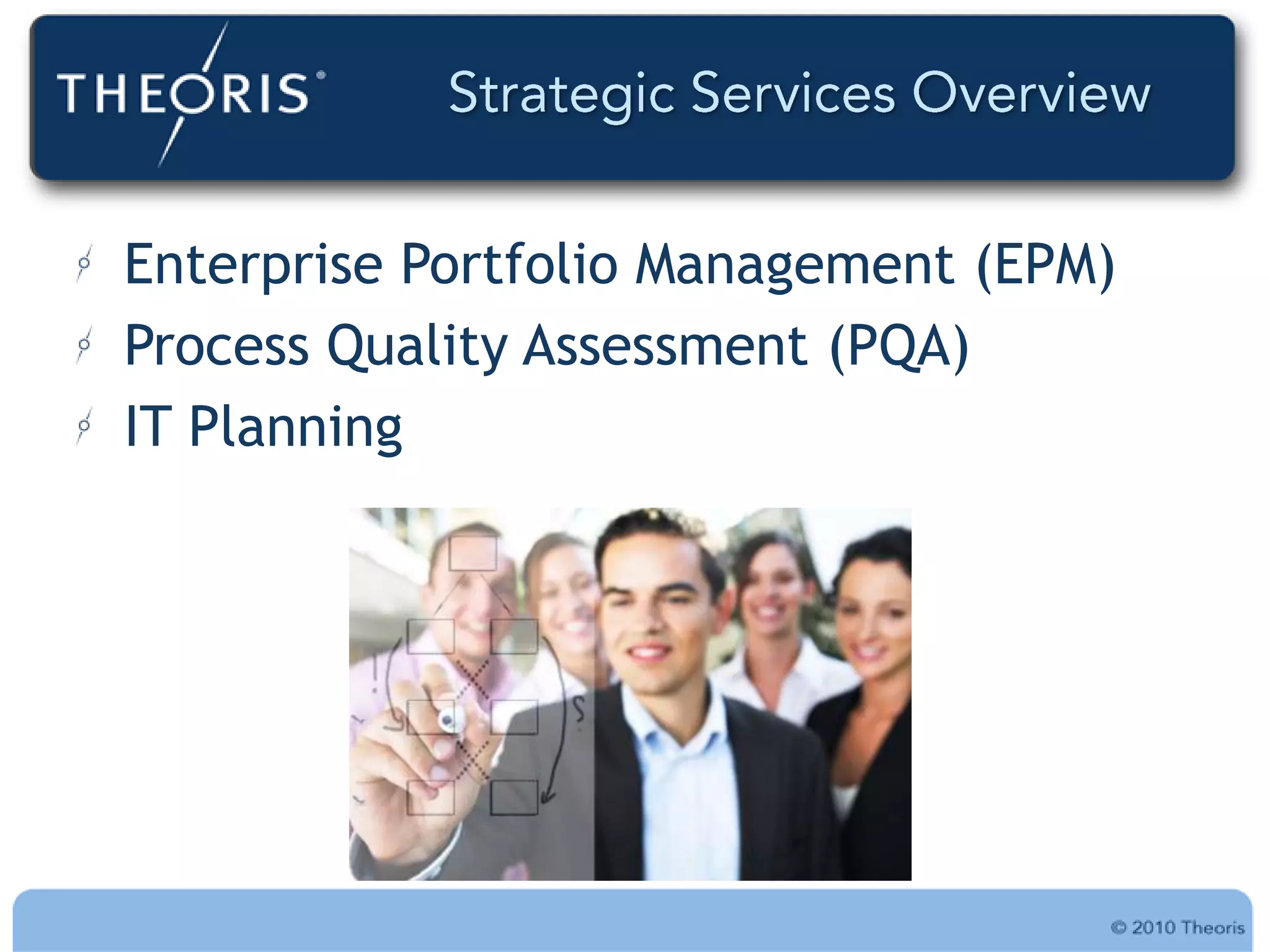 THEORIS®

Strategic Services Overview

Enterprise Portfolio Management (EPM)
Process Quality Assessment (PQA)
IT Planning

© 2010 Theoris